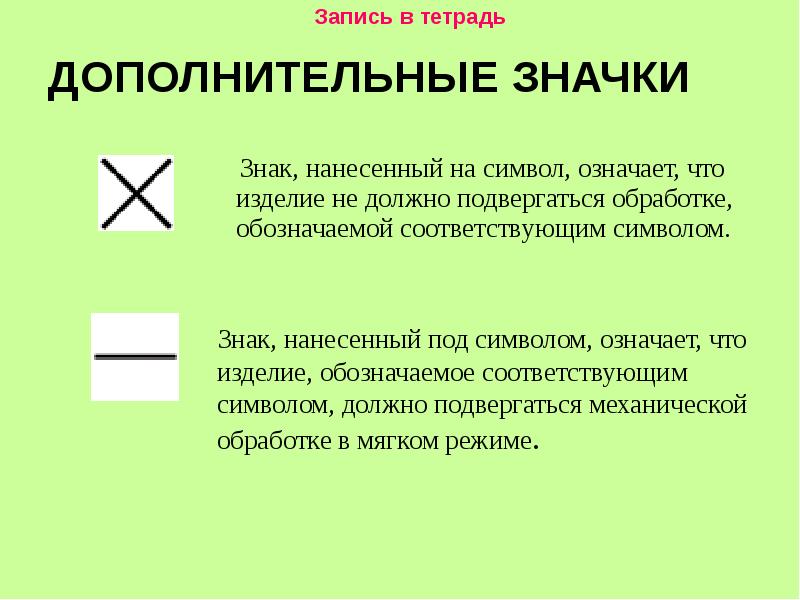 Запись в тетрадь

ДОПОЛНИТЕЛЬНЫЕ ЗНАЧКИ

Знак, нанесенный на символ, означает, что изделие не должно подвергаться обработке, обозначаемой соответствующим символом.

Знак, нанесенный под символом, означает, что изделие, обозначаемое соответствующим символом, должно подвергаться механической обработке в мягком режиме.